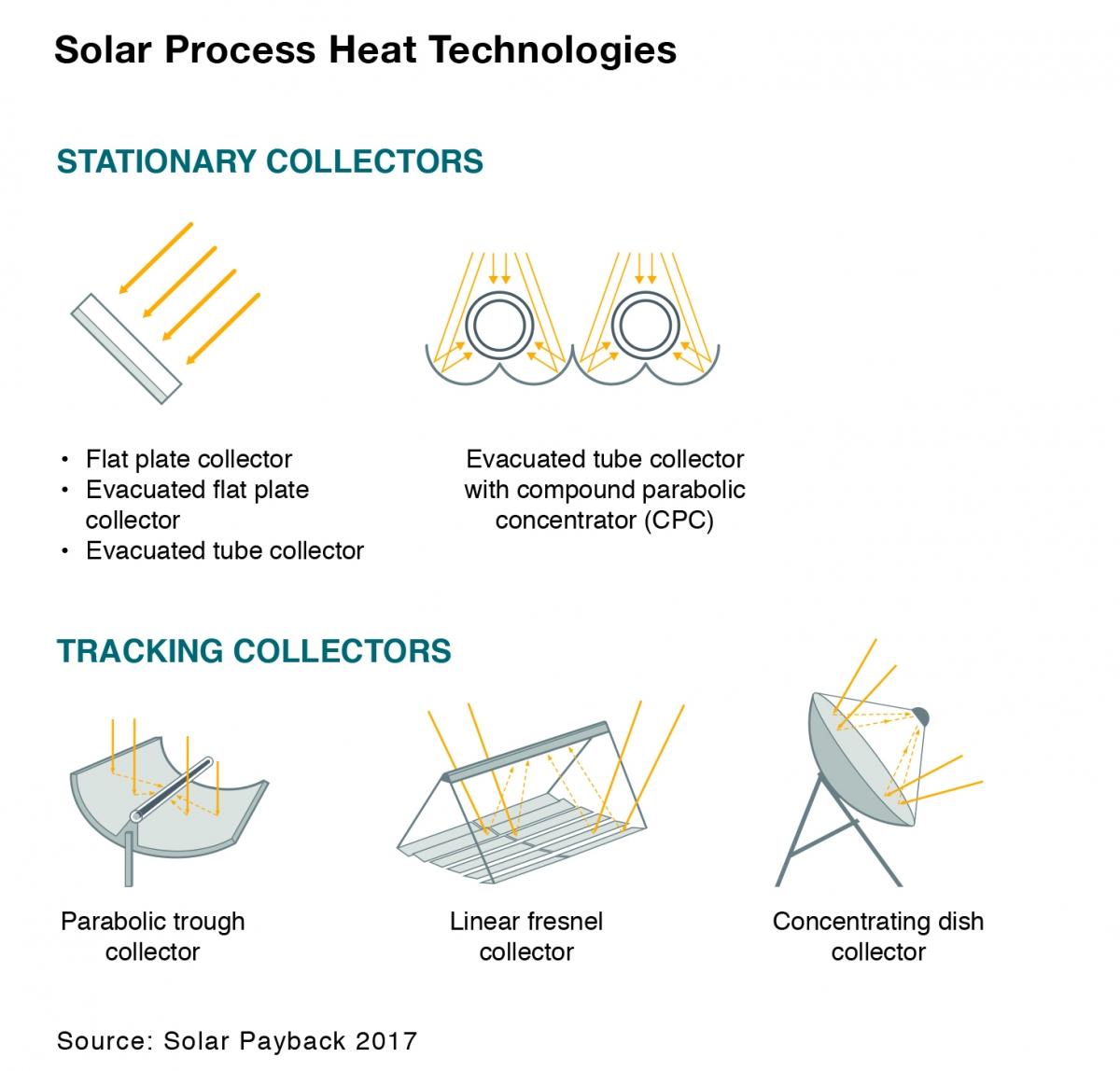 Solar Process Heat Technologies

STATIONARY COLLECTORS

• Flat plate collector
• Evacuated flat plate collector
• Evacuated tube collector

Evacuated tube collector with compound parabolic concentrator (CPC)

TRACKING COLLECTORS

Parabolic trough collector

Linear fresnel collector

Concentrating dish collector

Source: Solar Payback 2017